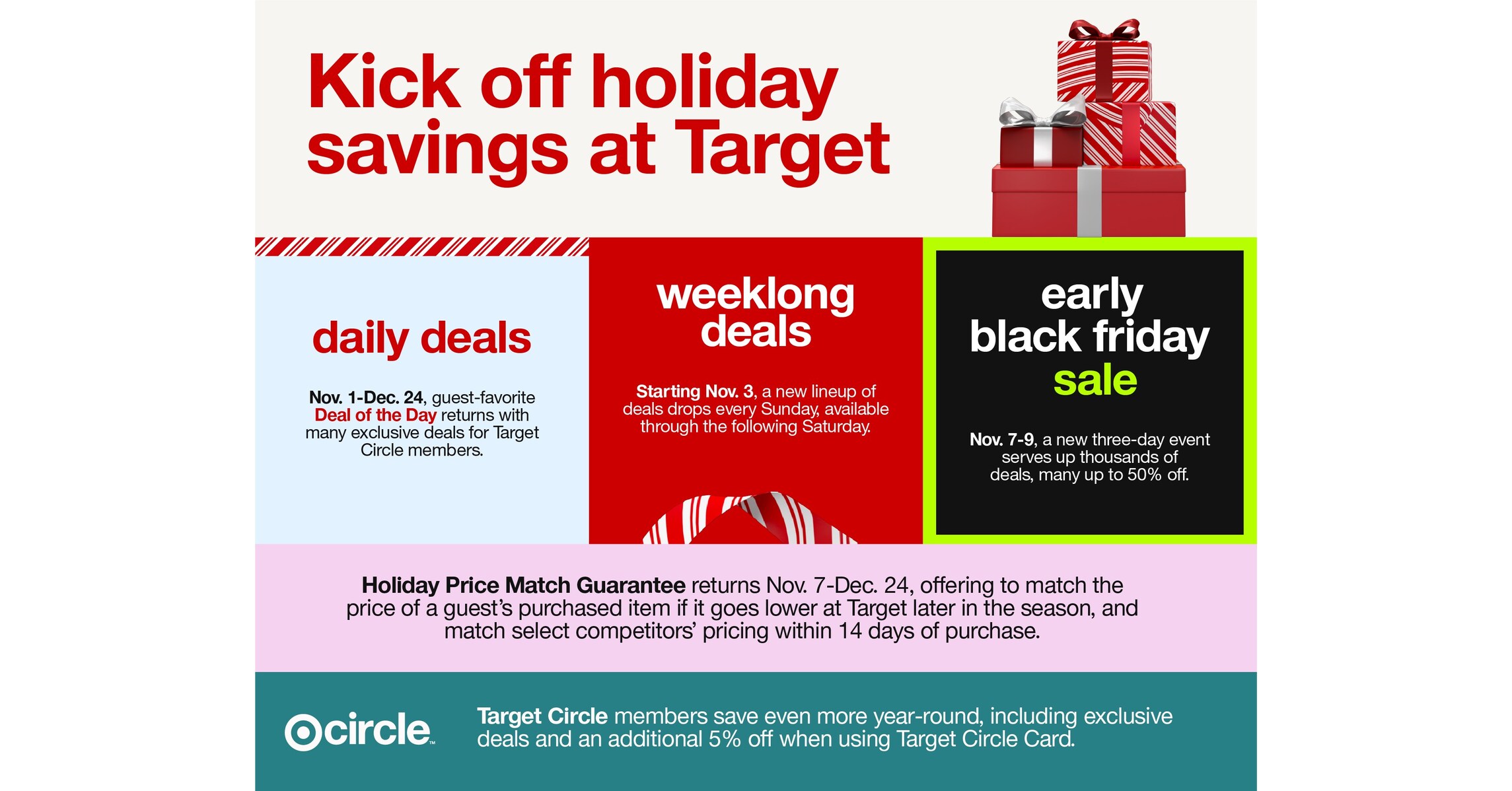 Kick off holiday savings at Target

daily deals

Nov. 1-Dec. 24, guest-favorite Deal of the Day returns with many exclusive deals for Target Circle members.

weeklong deals

Starting Nov. 3, a new lineup of deals drops every Sunday, available through the following Saturday.

early black friday sale

Nov. 7-9, a new three-day event serves up thousands of deals, many up to 50% off.

Holiday Price Match Guarantee returns Nov. 7-Dec. 24, offering to match the price of a guest's purchased item if it goes lower at Target later in the season, and match select competitors' pricing within 14 days of purchase.

circle™

Target Circle members save even more year-round, including exclusive deals and an additional 5% off when using Target Circle Card.